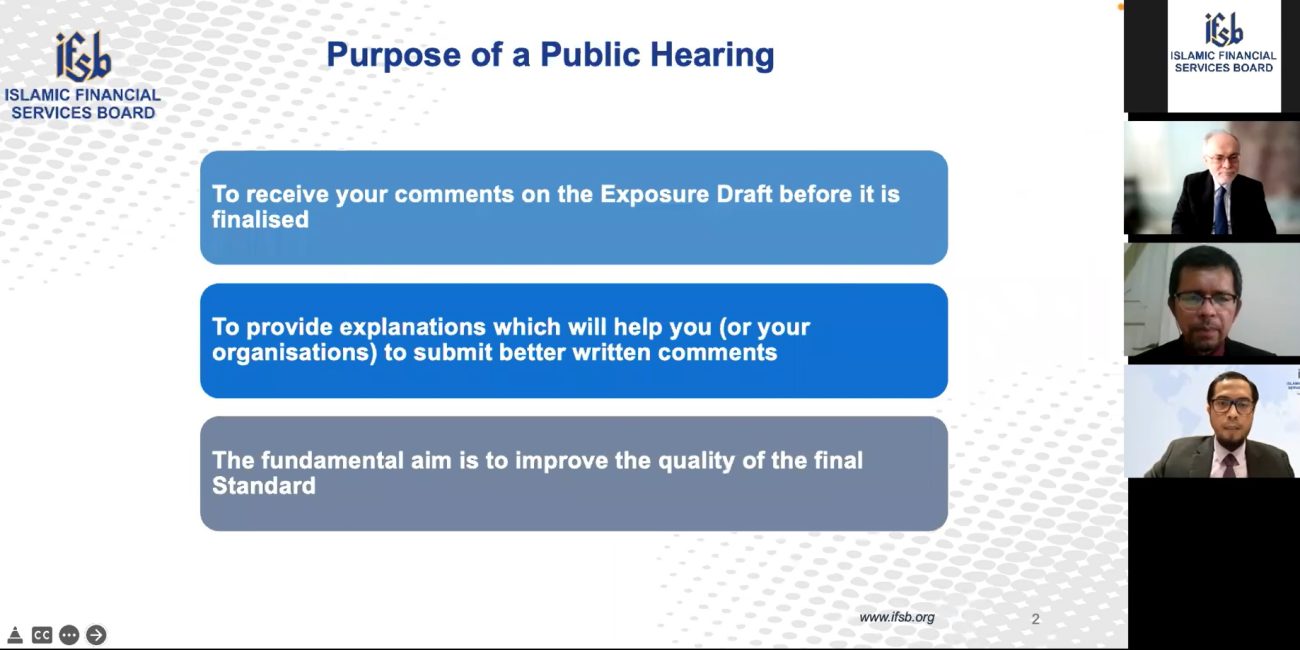 ifsb
ISLAMIC FINANCIAL SERVICES BOARD

Purpose of a Public Hearing

To receive your comments on the Exposure Draft before it is finalised

To provide explanations which will help you (or your organisations) to submit better written comments

The fundamental aim is to improve the quality of the final Standard

www.ifsb.org

2

CC

ifsb
ISLAMIC FINANCIAL SERVICES BOARD